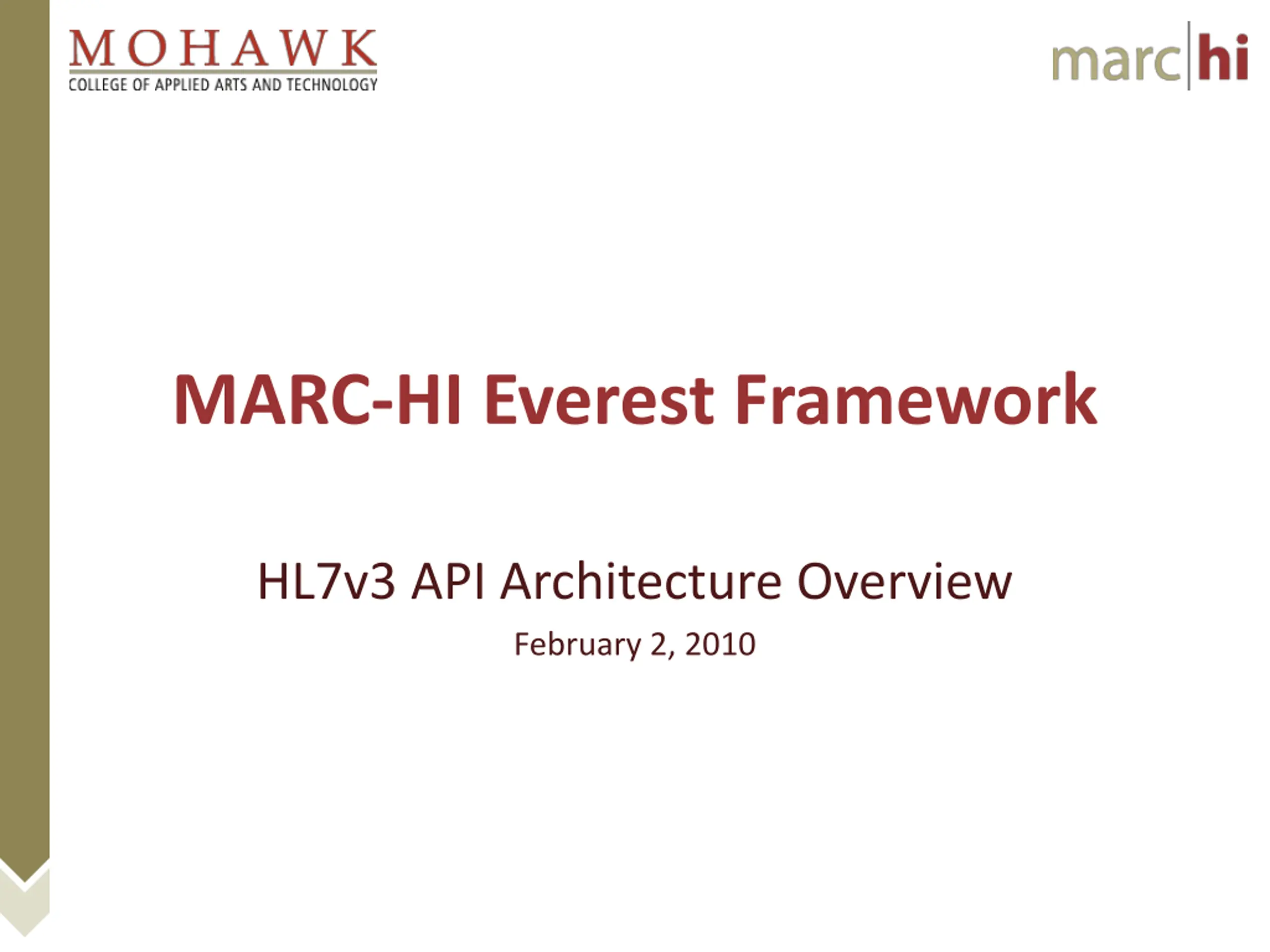 MOHAWK
COLLEGE OF APPLIED ARTS AND TECHNOLOGY

marc|hi

MARC-HI Everest Framework

HL7v3 API Architecture Overview

February 2, 2010